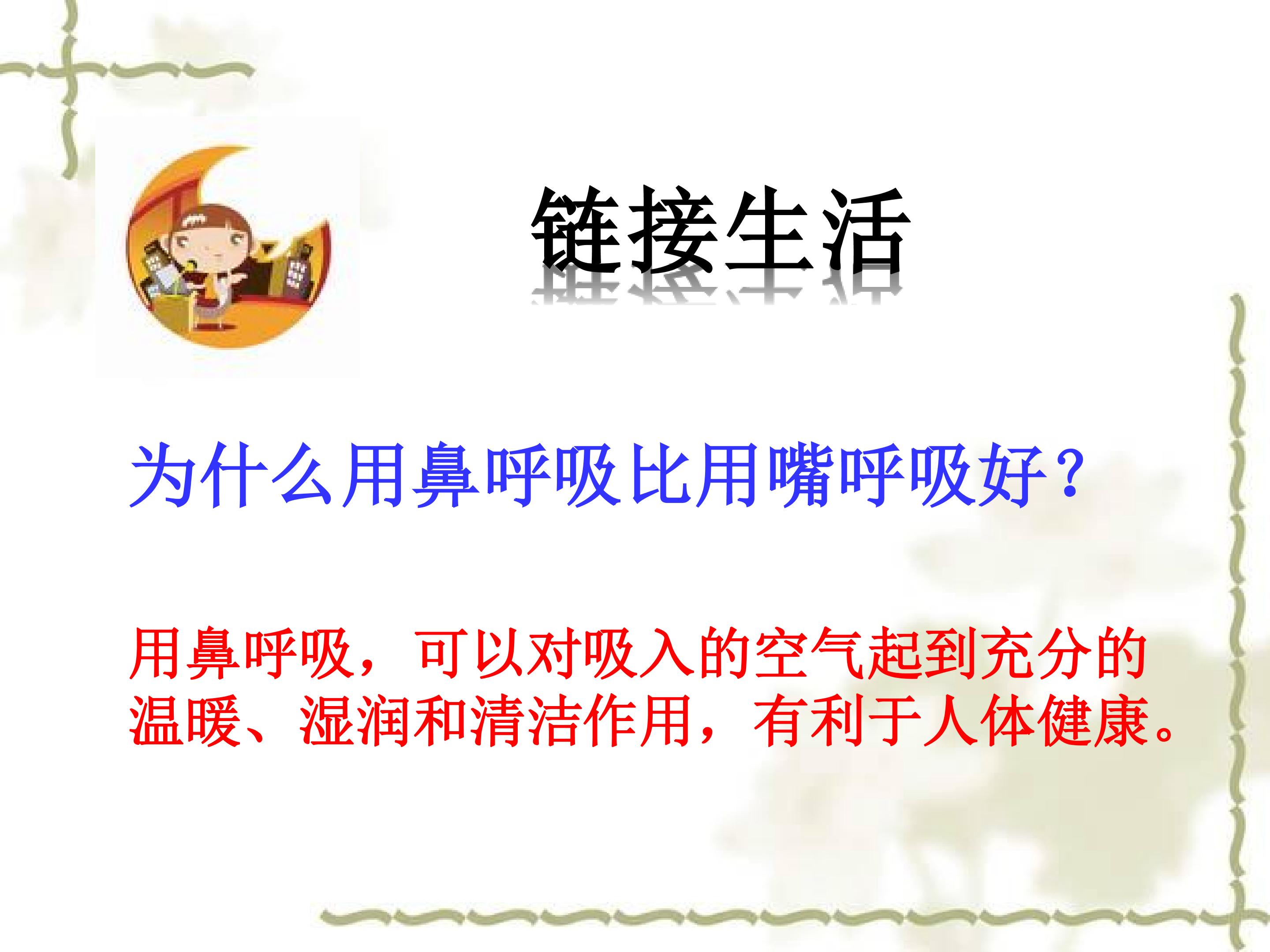 链接生活

为什么用鼻呼吸比用嘴呼吸好？

用鼻呼吸，可以对吸入的空气起到充分的温暖、湿润和清洁作用，有利于人体健康。